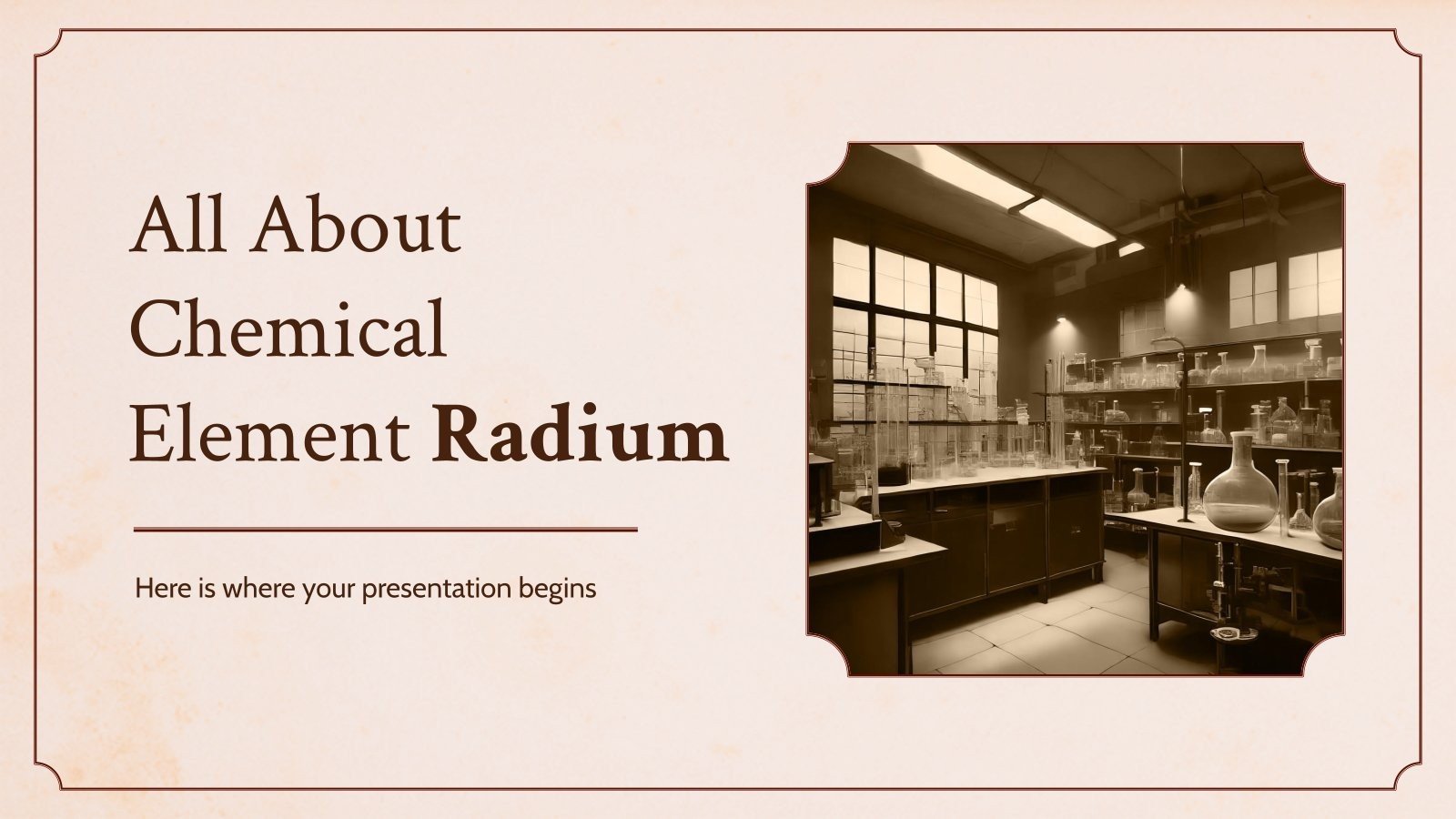 All About Chemical Element Radium

Here is where your presentation begins